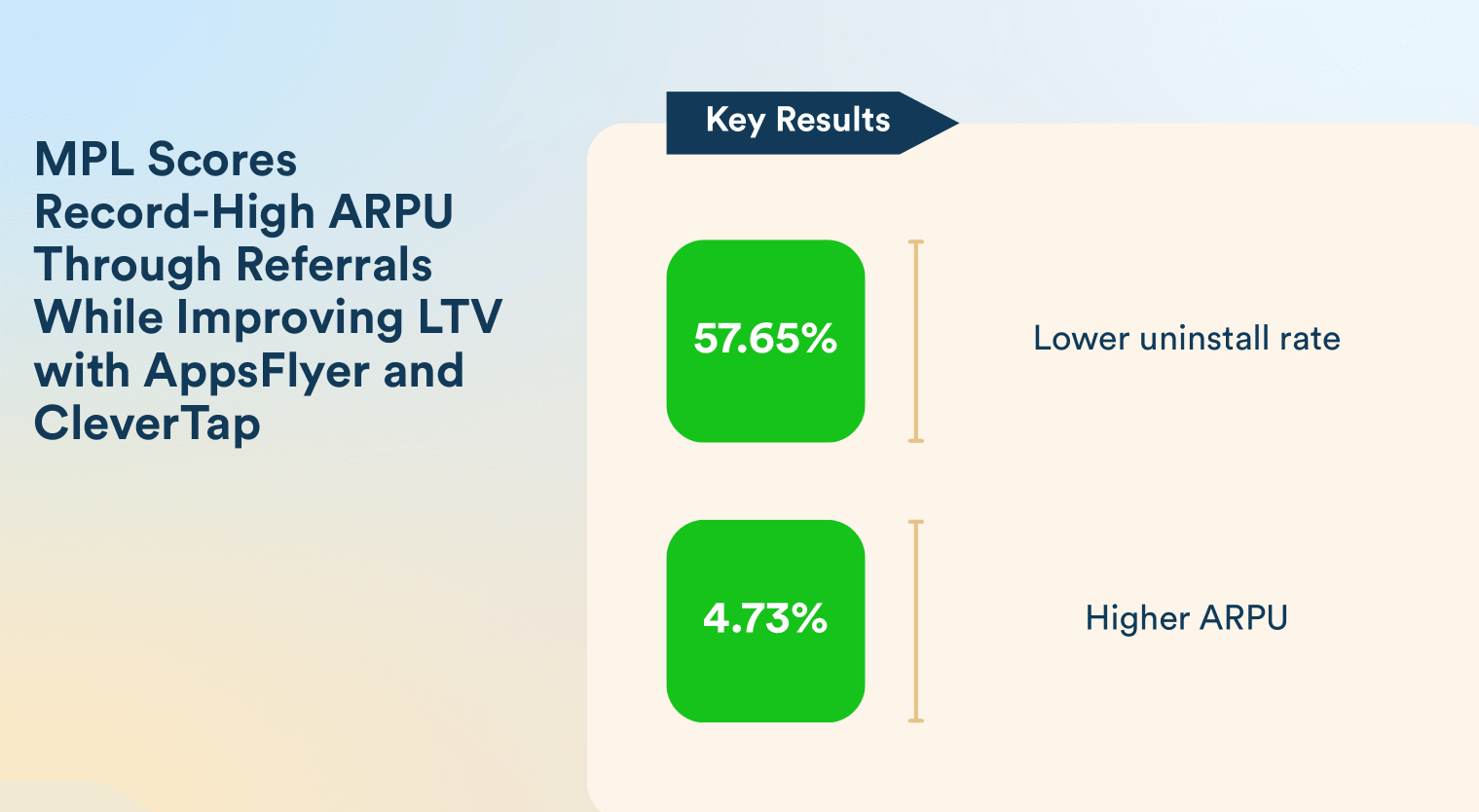 MPL Scores Record-High ARPU Through Referrals While Improving LTV with AppsFlyer and CleverTap

Key Results

57.65%

Lower uninstall rate

4.73%

Higher ARPU